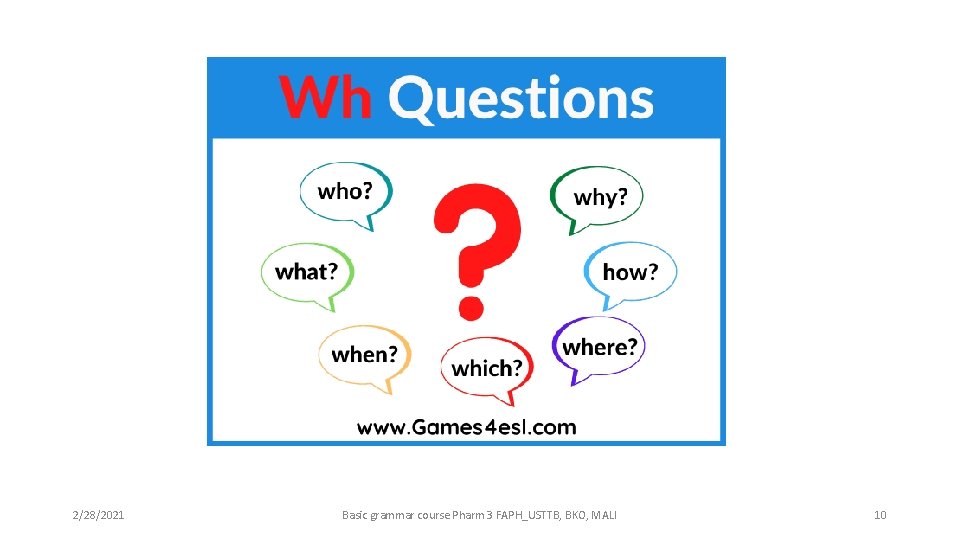 Wh Questions

who?

why?

what?

?

how?

when?

which?

where?

www.Games4esl.com

2/28/2021

Basic grammar course Pharm 3 FAPH_USTTB, BKO, MALI

10